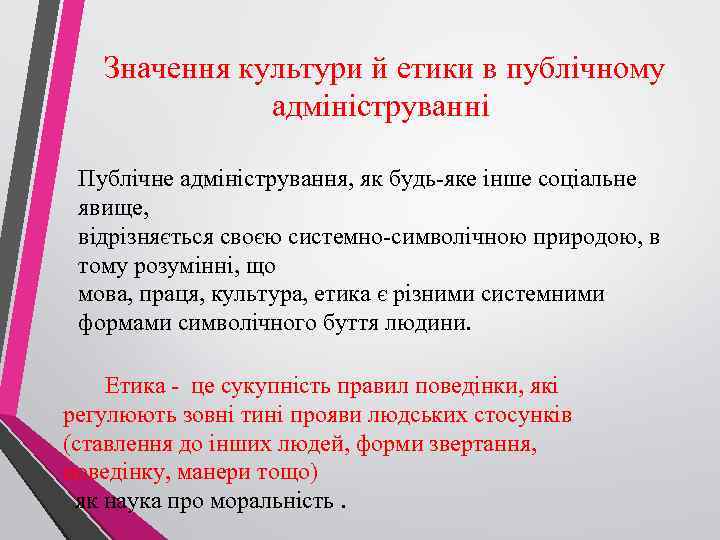 Значення культури й етики в публічному адмініструванні

Публічне адміністрування, як будь-яке інше соціальне явище,
відрізняється своєю системно-символічною природою, в тому розумінні, що
мова, праця, культура, етика є різними системними формами символічного буття людини.

Етика - це сукупність правил поведінки, які регулюють зовні тині прояви людських стосунків (ставлення до інших людей, форми звертання, поведінку, манери тощо)
як наука про моральність .